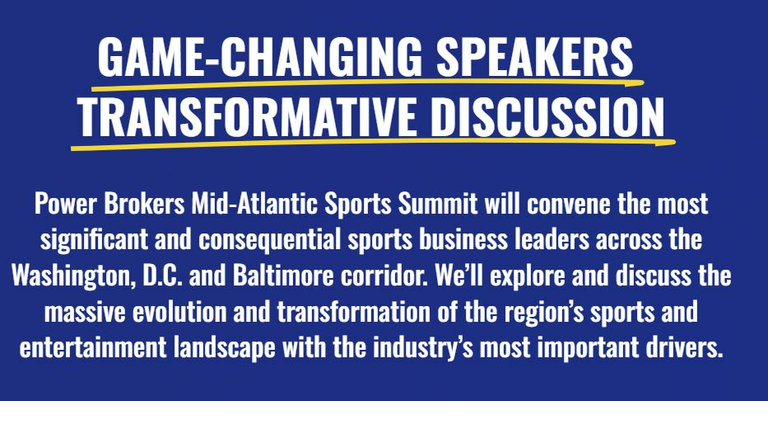 GAME-CHANGING SPEAKERS
TRANSFORMATIVE DISCUSSION

Power Brokers Mid-Atlantic Sports Summit will convene the most significant and consequential sports business leaders across the Washington, D.C. and Baltimore corridor. We'll explore and discuss the massive evolution and transformation of the region's sports and entertainment landscape with the industry's most important drivers.